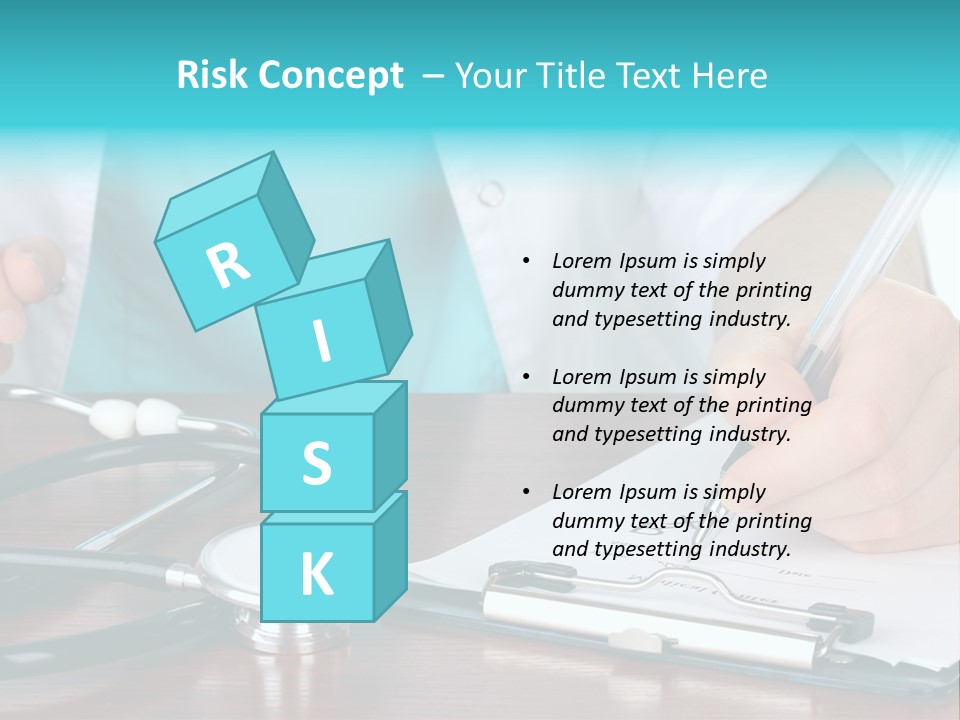 Risk Concept – Your Title Text Here

R
I
S
K

• Lorem Ipsum is simply dummy text of the printing and typesetting industry.

• Lorem Ipsum is simply dummy text of the printing and typesetting industry.

• Lorem Ipsum is simply dummy text of the printing and typesetting industry.